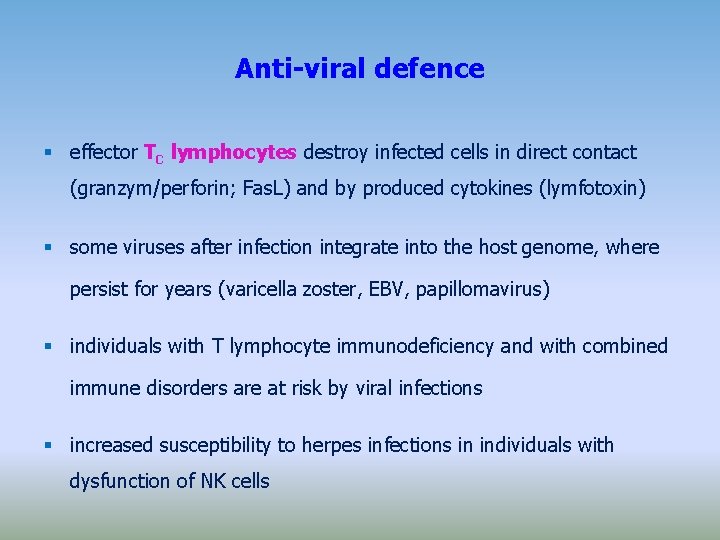 Anti-viral defence

▪ effector $T_C$ lymphocytes destroy infected cells in direct contact (granzym/perforin; FasL) and by produced cytokines (lymfotoxin)

▪ some viruses after infection integrate into the host genome, where persist for years (varicella zoster, EBV, papillomavirus)

▪ individuals with T lymphocyte immunodeficiency and with combined immune disorders are at risk by viral infections

▪ increased susceptibility to herpes infections in individuals with dysfunction of NK cells